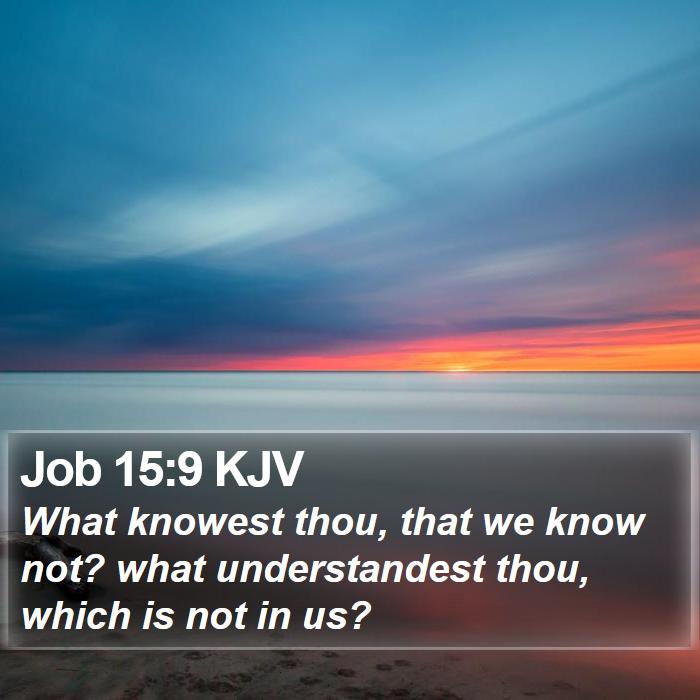 Job 15:9 KJV
What knowest thou, that we know not? what understandest thou, which is not in us?